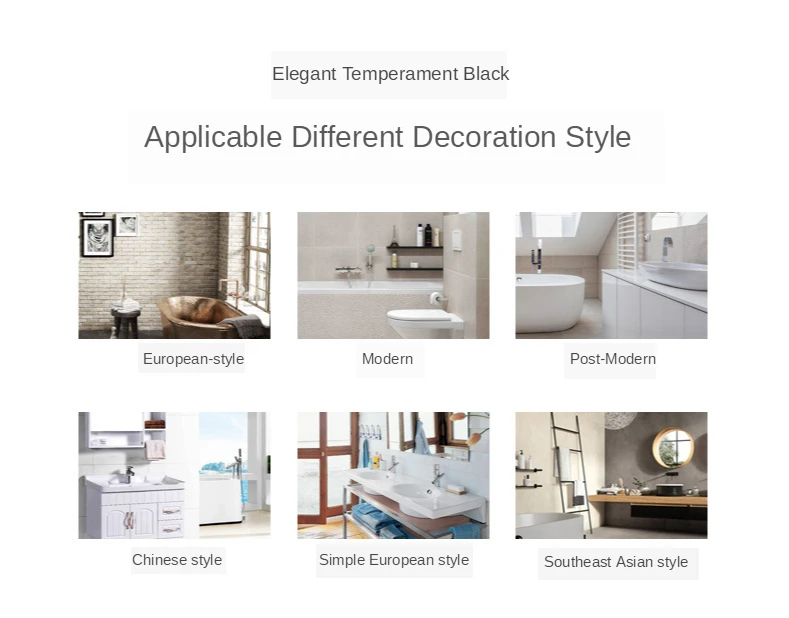 Elegant Temperament Black

Applicable Different Decoration Style

European-style

Modern

Post-Modern

Chinese style

Simple European style

Southeast Asian style